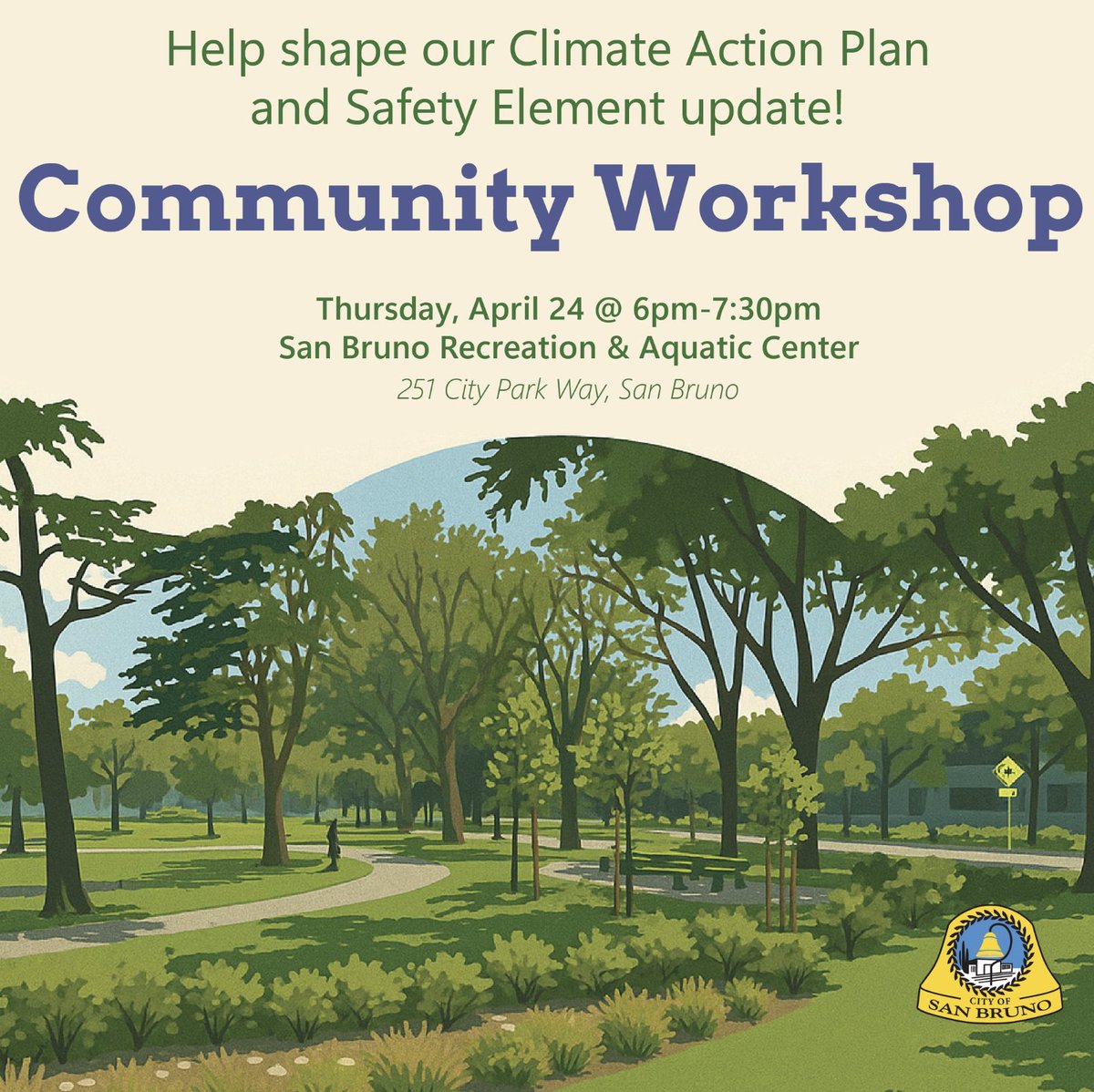 Help shape our Climate Action Plan and Safety Element update!

Community Workshop

Thursday, April 24 @ 6pm-7:30pm
San Bruno Recreation & Aquatic Center
251 City Park Way, San Bruno

CITY OF
SAN BRUNO